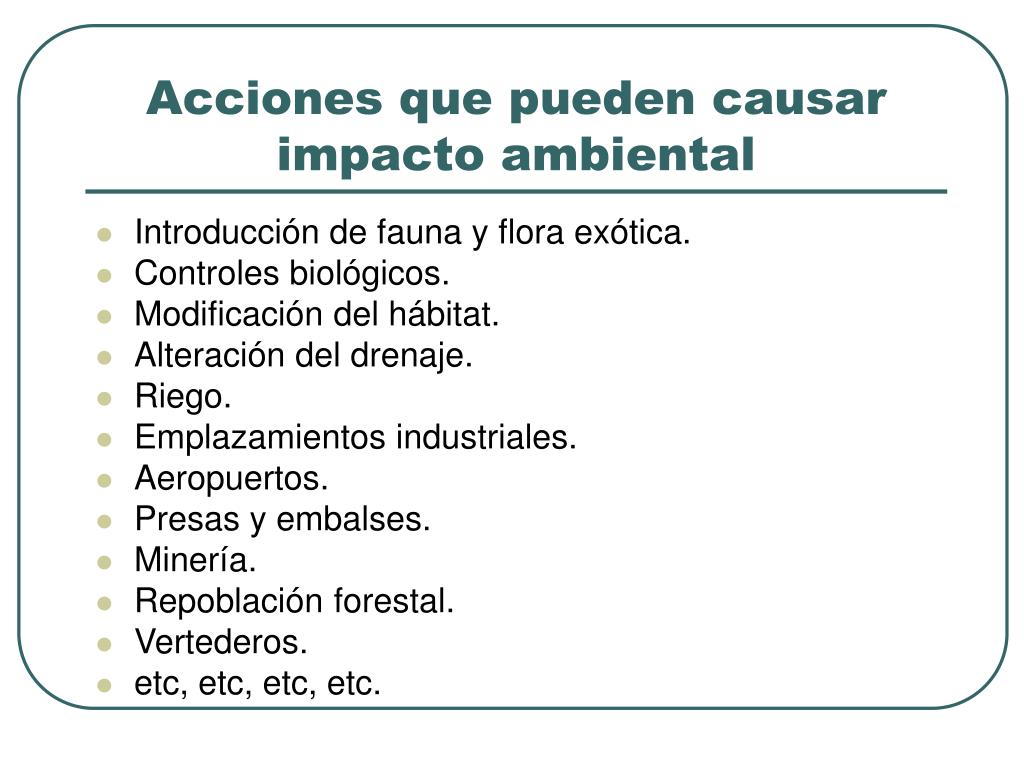 Acciones que pueden causar impacto ambiental

- Introducción de fauna y flora exótica.
- Controles biológicos.
- Modificación del hábitat.
- Alteración del drenaje.
- Riego.
- Emplazamientos industriales.
- Aeropuertos.
- Presas y embalses.
- Minería.
- Repoblación forestal.
- Vertederos.
- etc, etc, etc, etc.